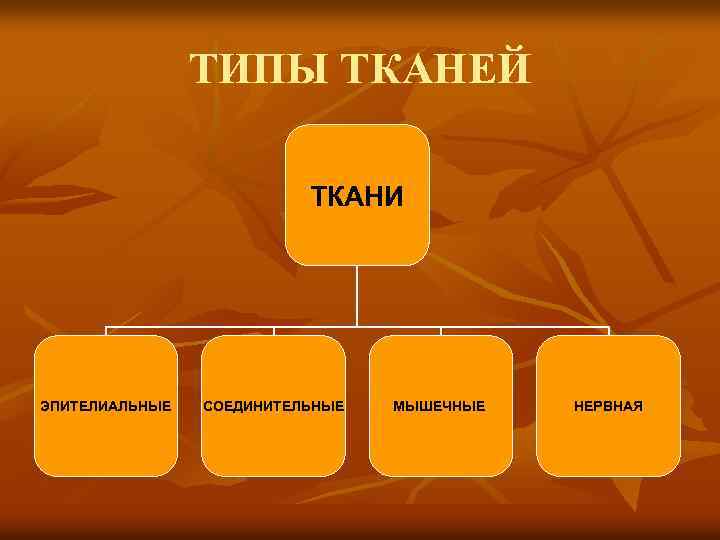 ТИПЫ ТКАНЕЙ

ТКАНИ

ЭПИТЕЛИАЛЬНЫЕ

СОЕДИНИТЕЛЬНЫЕ

МЫШЕЧНЫЕ

НЕРВНАЯ